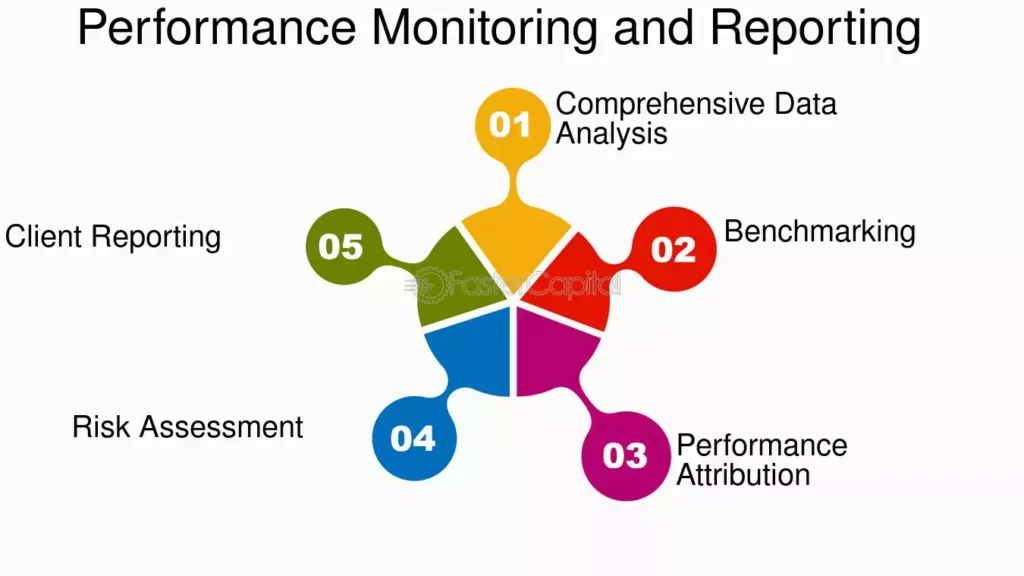 Performance Monitoring and Reporting

01 Comprehensive Data Analysis

02 Benchmarking

03 Performance Attribution

04 Risk Assessment

05 Client Reporting

FasterCapital